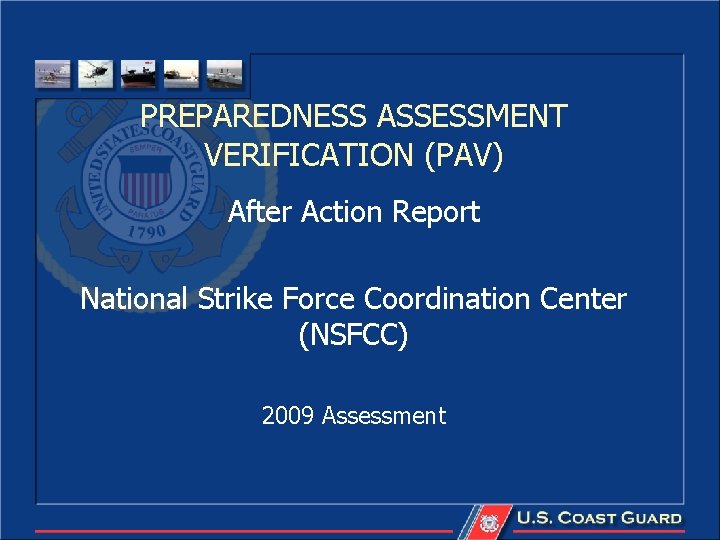 UNITED STATES COAST GUARD
SEMPER PARATUS
1790

PREPAREDNESS ASSESSMENT VERIFICATION (PAV)

After Action Report

National Strike Force Coordination Center (NSFCC)

2009 Assessment

U.S. COAST GUARD